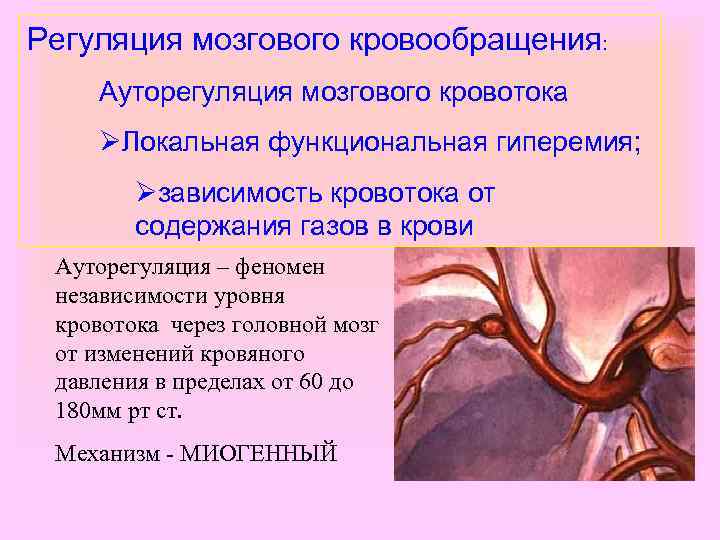 Регуляция мозгового кровообращения:

Ауторегуляция мозгового кровотока

➢Локальная функциональная гиперемия;

➢зависимость кровотока от содержания газов в крови

Ауторегуляция – феномен независимости уровня кровотока через головной мозг от изменений кровяного давления в пределах от 60 до 180мм рт ст.

Механизм - МИОГЕННЫЙ